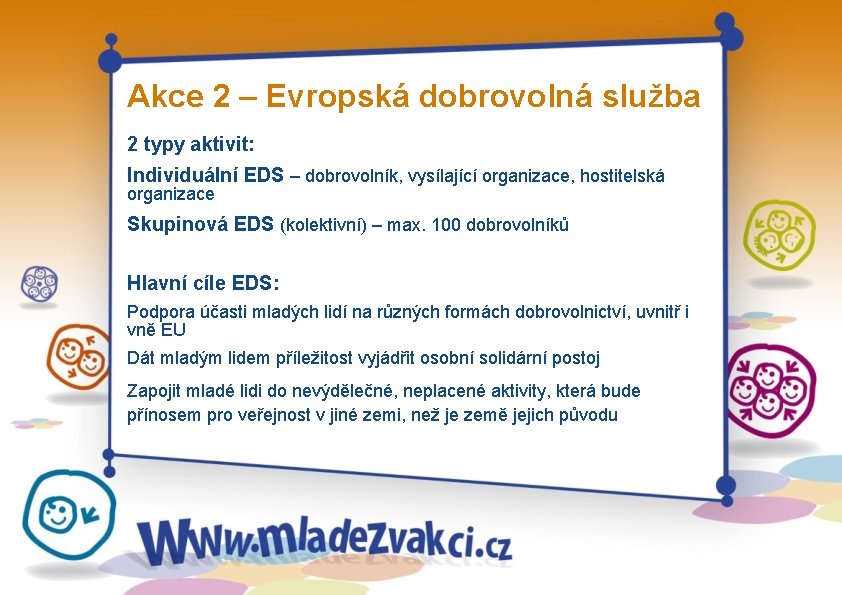 Akce 2 – Evropská dobrovolná služba

2 typy aktivit:

Individuální EDS – dobrovolník, vysílající organizace, hostitelská organizace

Skupinová EDS (kolektivní) – max. 100 dobrovolníků

Hlavní cíle EDS:

Podpora účasti mladých lidí na různých formách dobrovolnictví, uvnitř i vně EU

Dát mladým lidem příležitost vyjádřit osobní solidární postoj

Zapojit mladé lidi do nevýdělečné, neplacené aktivity, která bude přínosem pro veřejnost v jiné zemi, než je země jejich původu

www.mladezvakci.cz